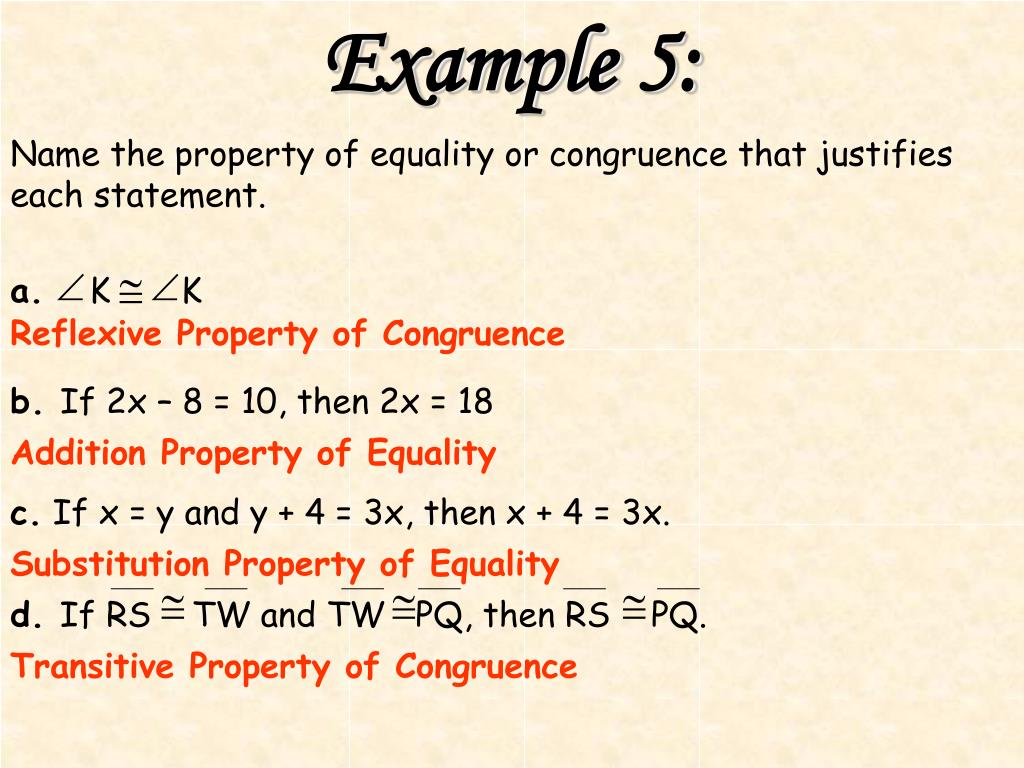 Example 5:

Name the property of equality or congruence that justifies each statement.

a. $\angle K \cong \angle K$
Reflexive Property of Congruence

b. If 2x – 8 = 10, then 2x = 18
Addition Property of Equality

c. If x = y and y + 4 = 3x, then x + 4 = 3x.
Substitution Property of Equality

d. If $\overline{RS} \cong \overline{TW}$ and $\overline{TW} \cong \overline{PQ}$, then $\overline{RS} \cong \overline{PQ}$.
Transitive Property of Congruence